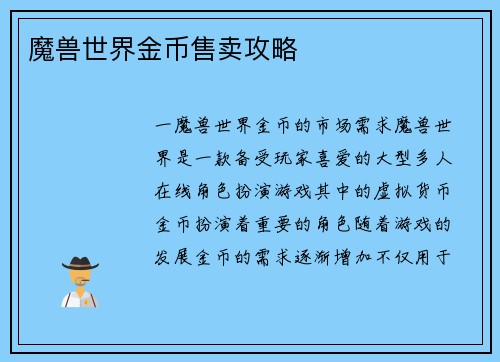 魔兽世界金币售卖攻略

一魔兽世界金币的市场需求魔兽世界是一款备受玩家喜爱的大型多人在线角色扮演游戏其中的虚拟货币金币扮演着重要的角色随着游戏的发展金币的需求逐渐增加不仅用于